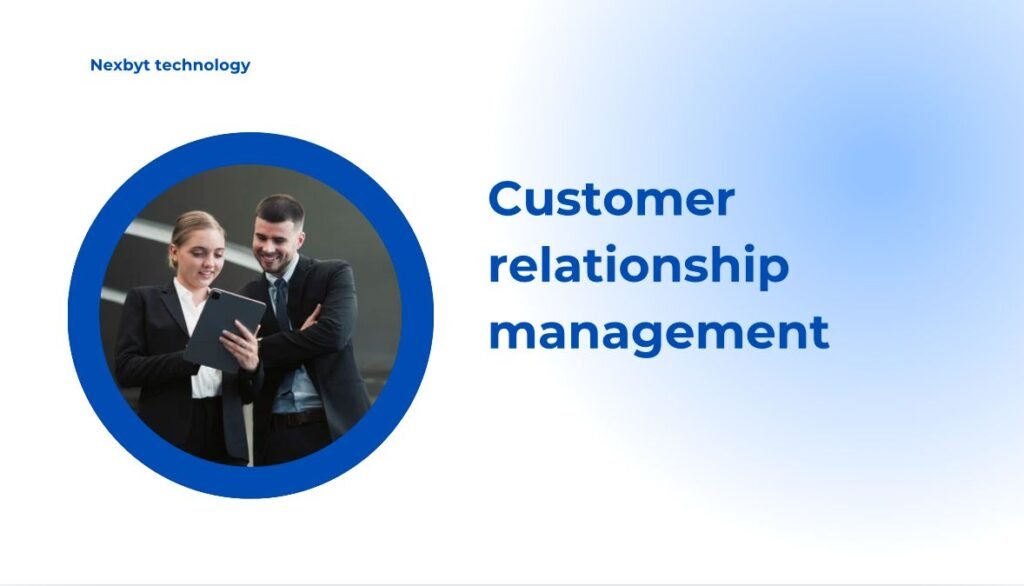 Nexbyt technology

Customer relationship management